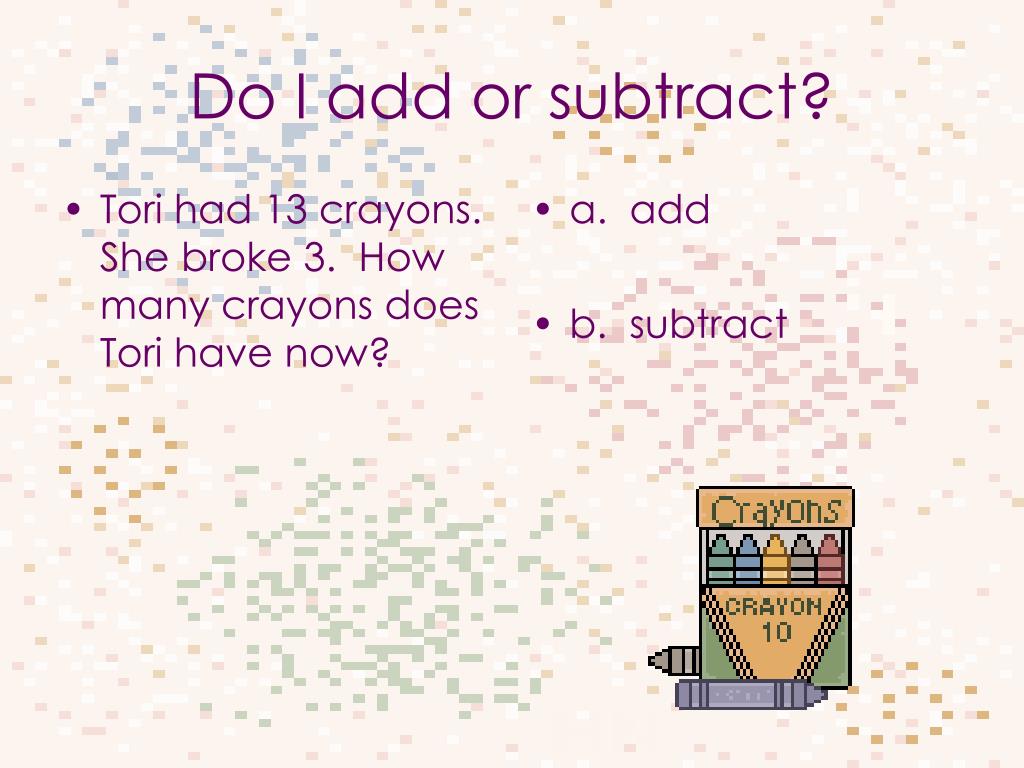 Do I add or subtract?

• Tori had 13 crayons. She broke 3. How many crayons does Tori have now?

• a. add

• b. subtract

Crayons

CRAYON 10